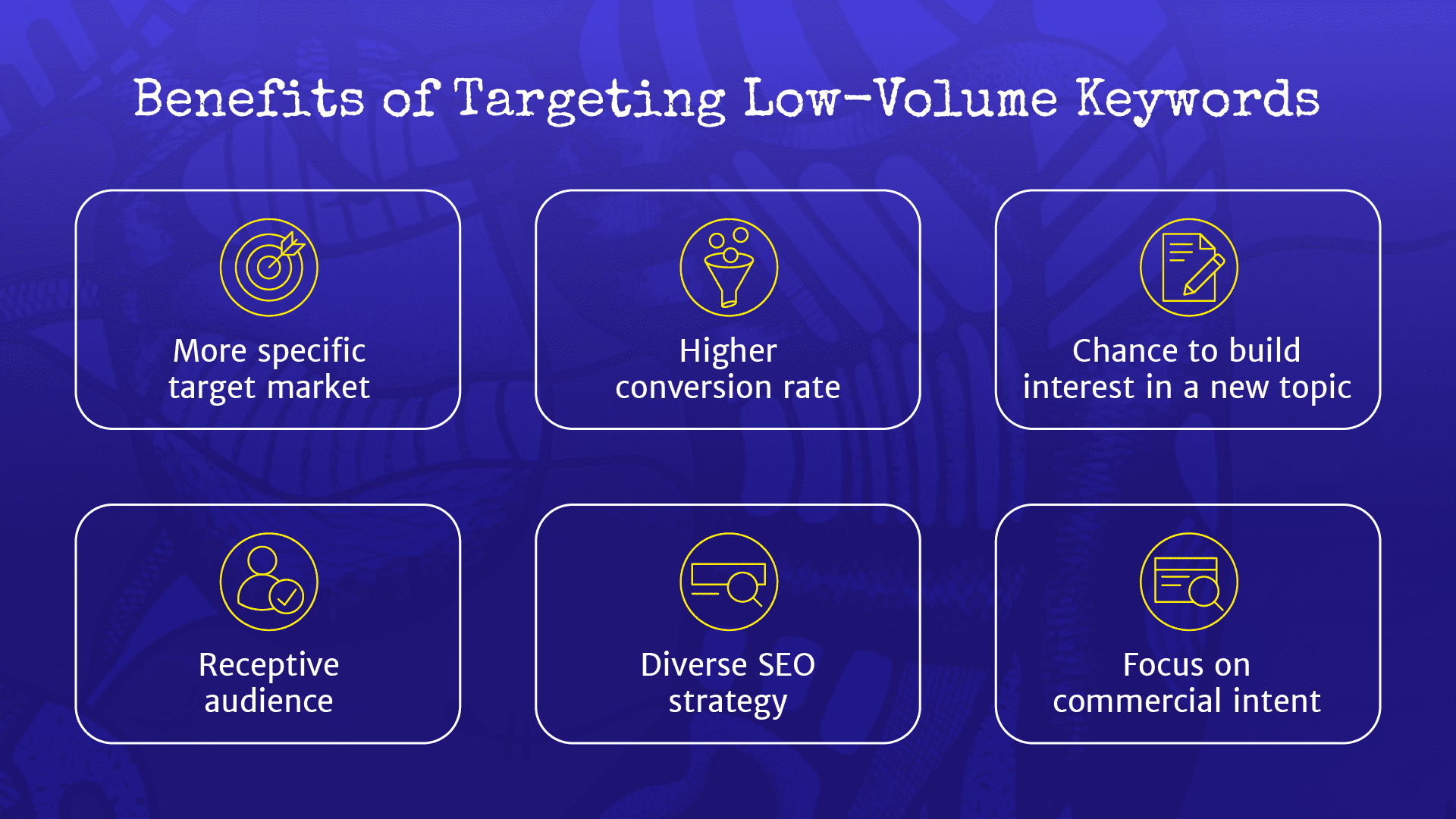 Benefits of Targeting Low-Volume Keywords

More specific target market

Higher conversion rate

Chance to build interest in a new topic

Receptive audience

Diverse SEO strategy

Focus on commercial intent